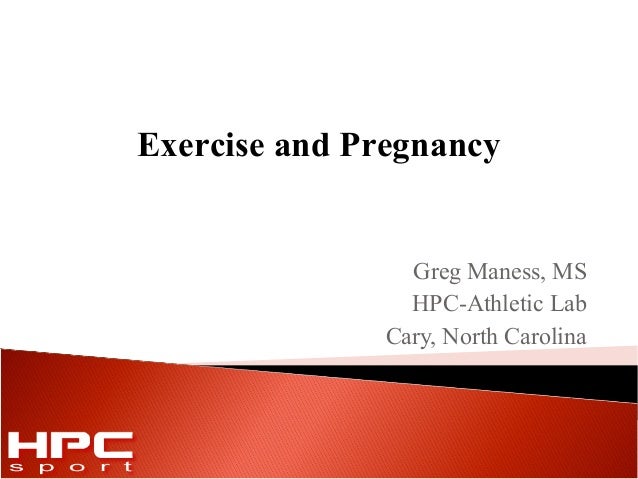 Exercise and Pregnancy

Greg Maness, MS
HPC-Athletic Lab
Cary, North Carolina

HPC
sport